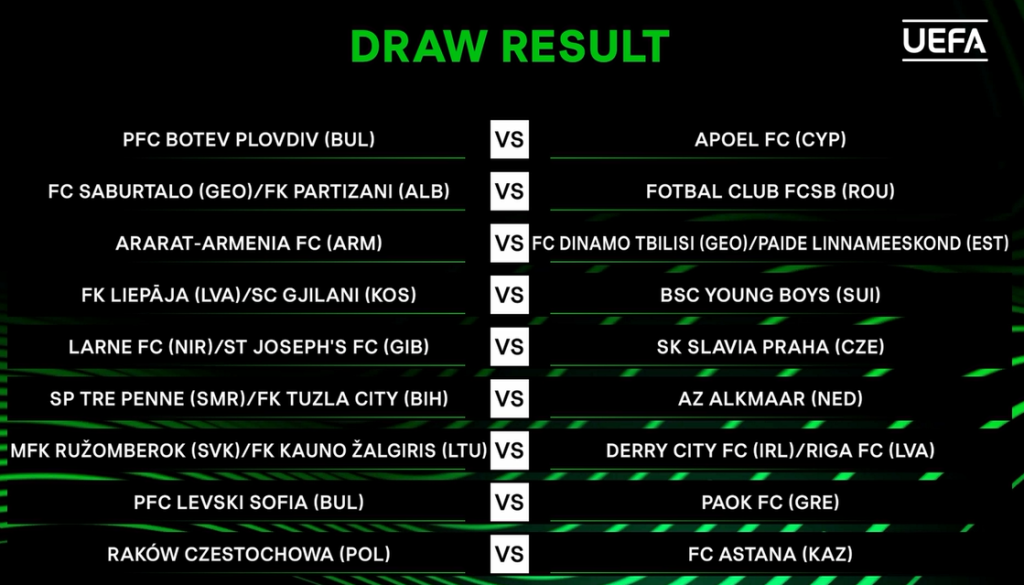 DRAW RESULT

UEFA

| | | |
|---|---|---|
| PFC BOTEV PLOVDIV (BUL) | VS | APOEL FC (CYP) |
| FC SABURTALO (GEO)/FK PARTIZANI (ALB) | VS | FOTBAL CLUB FCSB (ROU) |
| ARARAT-ARMENIA FC (ARM) | VS | FC DINAMO TBILISI (GEO)/PAIDE LINNAMEESKOND (EST) |
| FK LIEPĀJA (LVA)/SC GJILANI (KOS) | VS | BSC YOUNG BOYS (SUI) |
| LARNE FC (NIR)/ST JOSEPH'S FC (GIB) | VS | SK SLAVIA PRAHA (CZE) |
| SP TRE PENNE (SMR)/FK TUZLA CITY (BIH) | VS | AZ ALKMAAR (NED) |
| MFK RUŽOMBEROK (SVK)/FK KAUNO ŽALGIRIS (LTU) | VS | DERRY CITY FC (IRL)/RIGA FC (LVA) |
| PFC LEVSKI SOFIA (BUL) | VS | PAOK FC (GRE) |
| RAKÓW CZESTOCHOWA (POL) | VS | FC ASTANA (KAZ) |